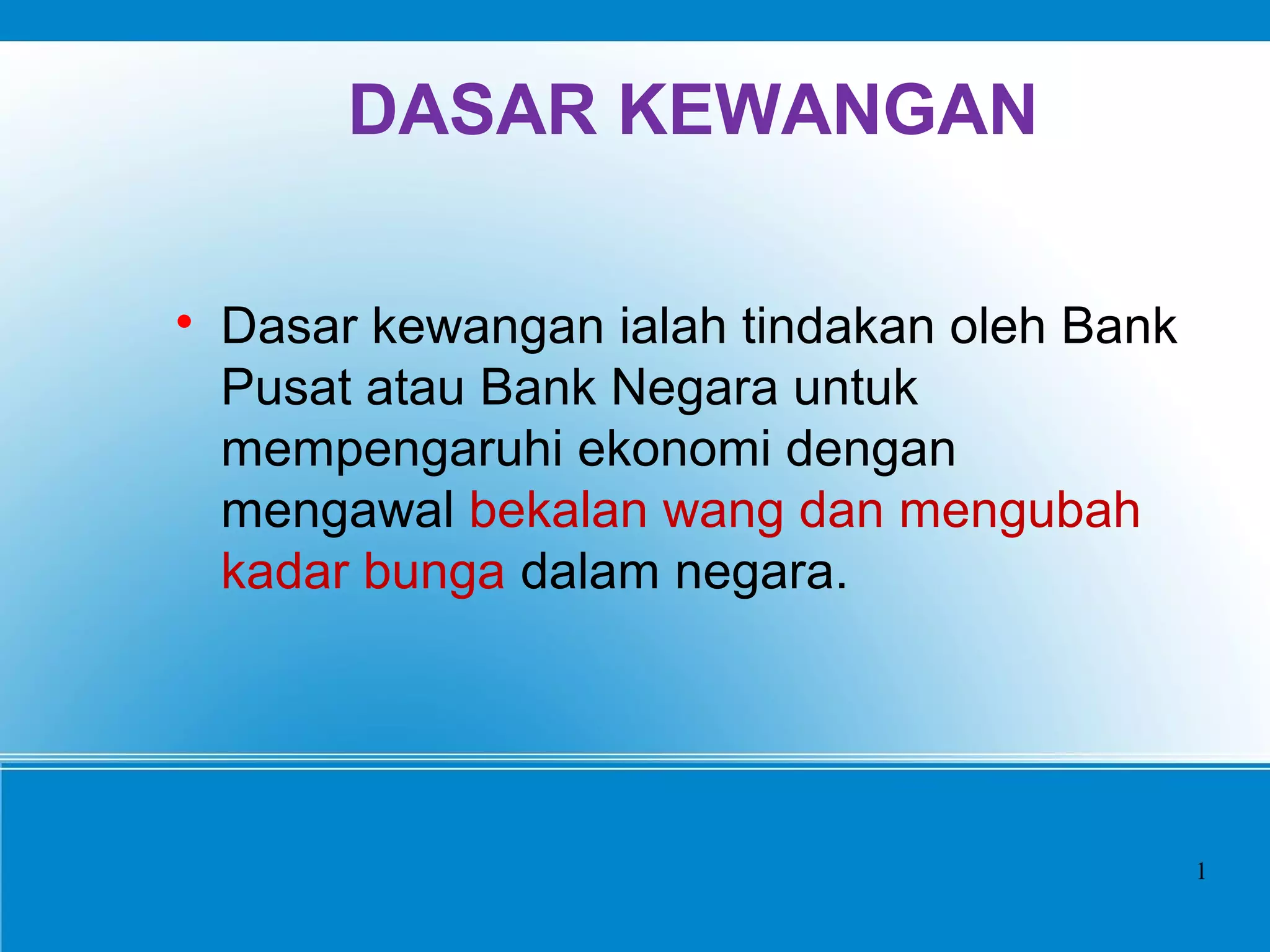 DASAR KEWANGAN

• Dasar kewangan ialah tindakan oleh Bank Pusat atau Bank Negara untuk mempengaruhi ekonomi dengan mengawal bekalan wang dan mengubah kadar bunga dalam negara.

1